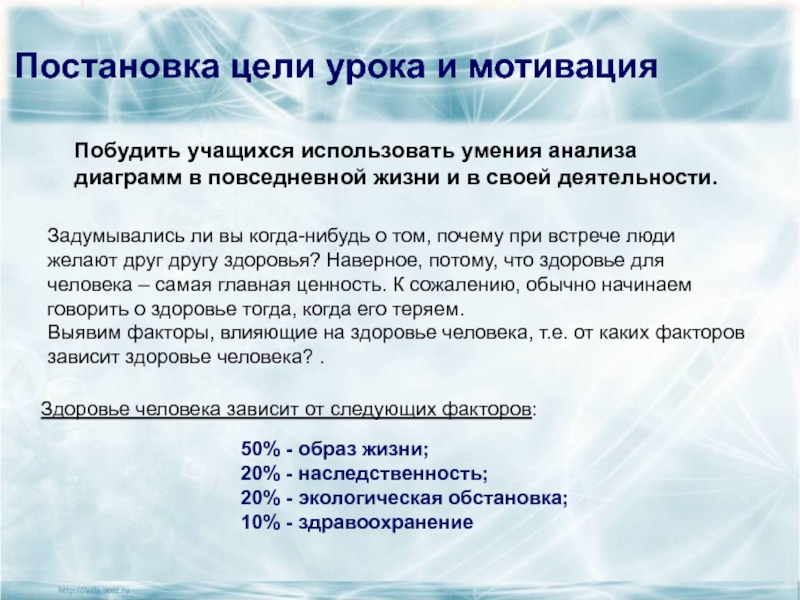 Постановка цели урока и мотивация

Побудить учащихся использовать умения анализа диаграмм в повседневной жизни и в своей деятельности.

Задумывались ли вы когда-нибудь о том, почему при встрече люди желают друг другу здоровья? Наверное, потому, что здоровье для человека – самая главная ценность. К сожалению, обычно начинаем говорить о здоровье тогда, когда его теряем.
Выявим факторы, влияющие на здоровье человека, т.е. от каких факторов зависит здоровье человека? .

Здоровье человека зависит от следующих факторов:

50% - образ жизни;
20% - наследственность;
20% - экологическая обстановка;
10% - здравоохранение

http://aida.ucoz.ru